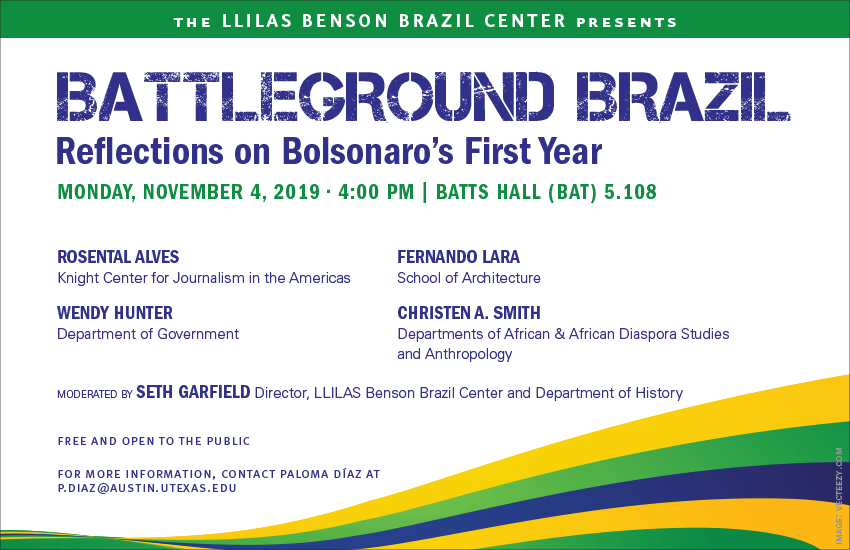 THE LLILAS BENSON BRAZIL CENTER PRESENTS

BATTLEGROUND BRAZIL

Reflections on Bolsonaro's First Year

MONDAY, NOVEMBER 4, 2019 · 4:00 PM | BATTS HALL (BAT) 5.108

ROSENTAL ALVES
Knight Center for Journalism in the Americas

WENDY HUNTER
Department of Government

FERNANDO LARA
School of Architecture

CHRISTEN A. SMITH
Departments of African & African Diaspora Studies and Anthropology

MODERATED BY SETH GARFIELD Director, LLILAS Benson Brazil Center and Department of History

FREE AND OPEN TO THE PUBLIC

FOR MORE INFORMATION, CONTACT PALOMA DÍAZ AT P.DIAZ@AUSTIN.UTEXAS.EDU

IMAGE: VECTEEZY.COM